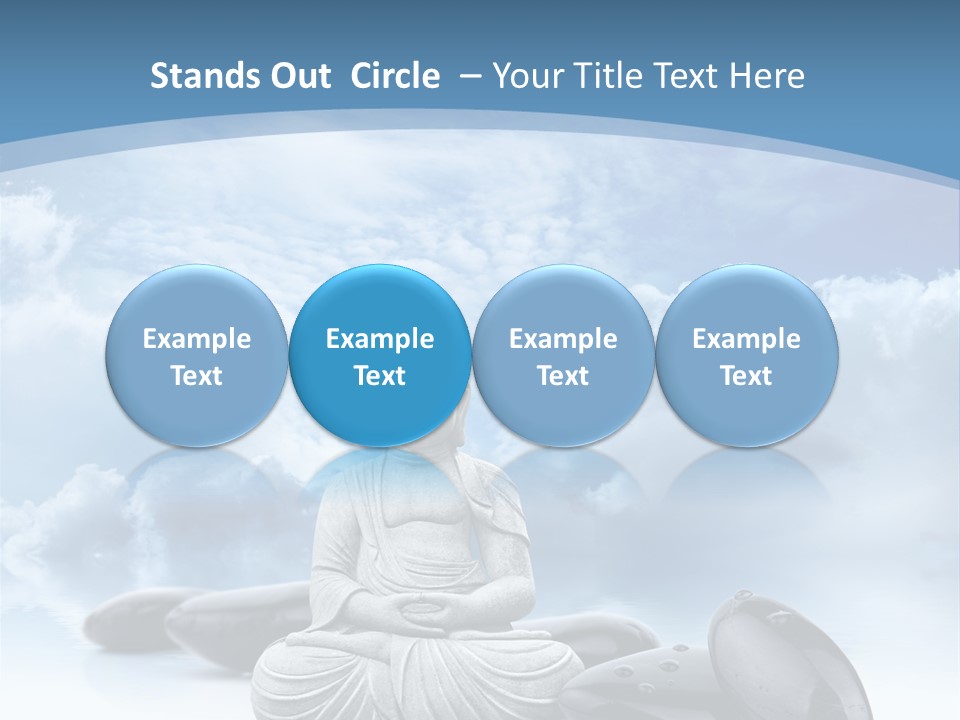 Stands Out Circle – Your Title Text Here

Example Text

Example Text

Example Text

Example Text